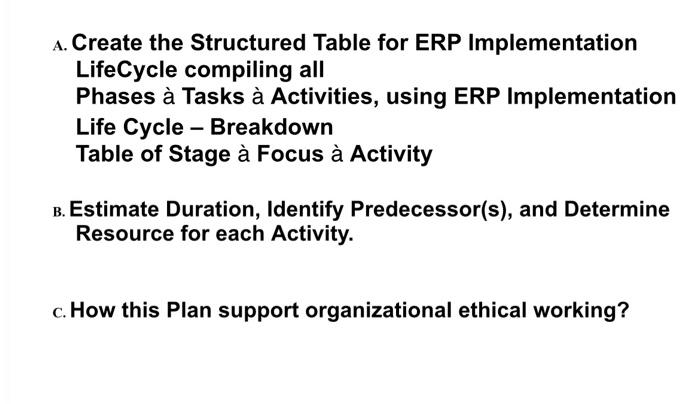 A. Create the Structured Table for ERP Implementation LifeCycle compiling all
Phases à Tasks à Activities, using ERP Implementation Life Cycle – Breakdown
Table of Stage à Focus à Activity

B. Estimate Duration, Identify Predecessor(s), and Determine Resource for each Activity.

C. How this Plan support organizational ethical working?